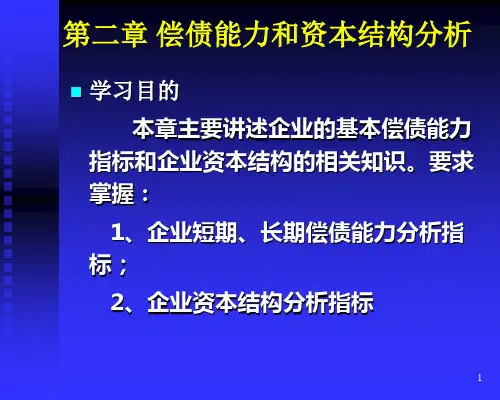 第二章 偿债能力和资本结构分析

学习目的

本章主要讲述企业的基本偿债能力指标和企业资本结构的相关知识。要求掌握：

1、企业短期、长期偿债能力分析指标；

2、企业资本结构分析指标

1